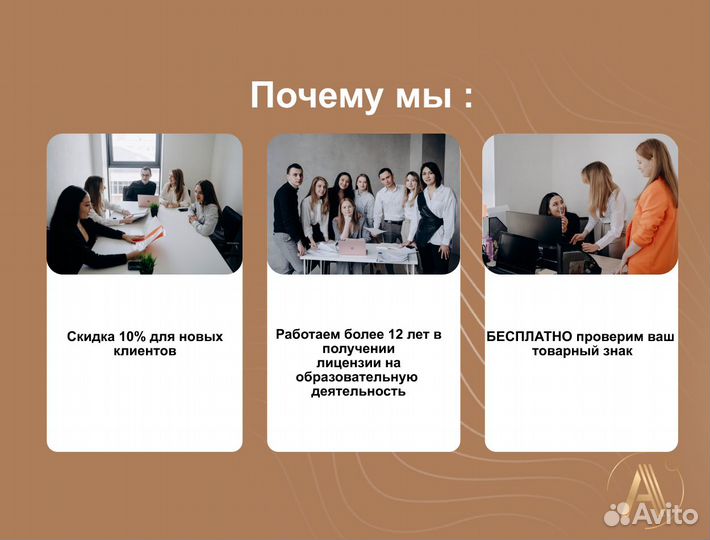 Почему мы :

Скидка 10% для новых клиентов

Работаем более 12 лет в получении лицензии на образовательную деятельность

БЕСПЛАТНО проверим ваш товарный знак

Avito